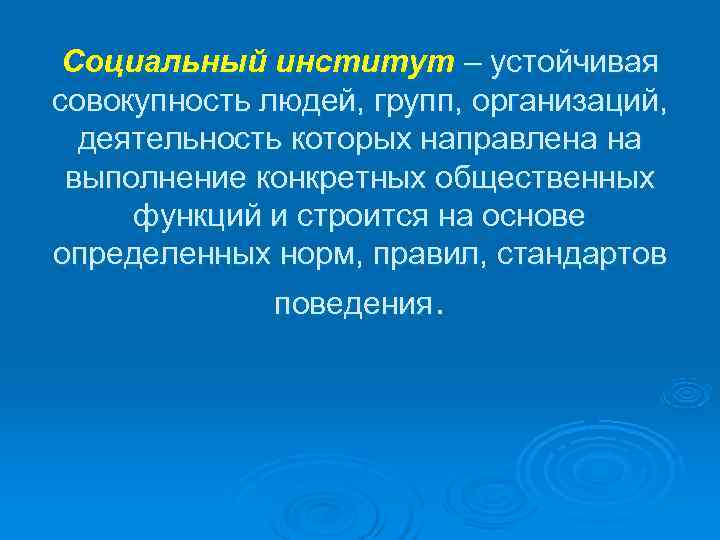 Социальный институт – устойчивая совокупность людей, групп, организаций, деятельность которых направлена на выполнение конкретных общественных функций и строится на основе определенных норм, правил, стандартов поведения.